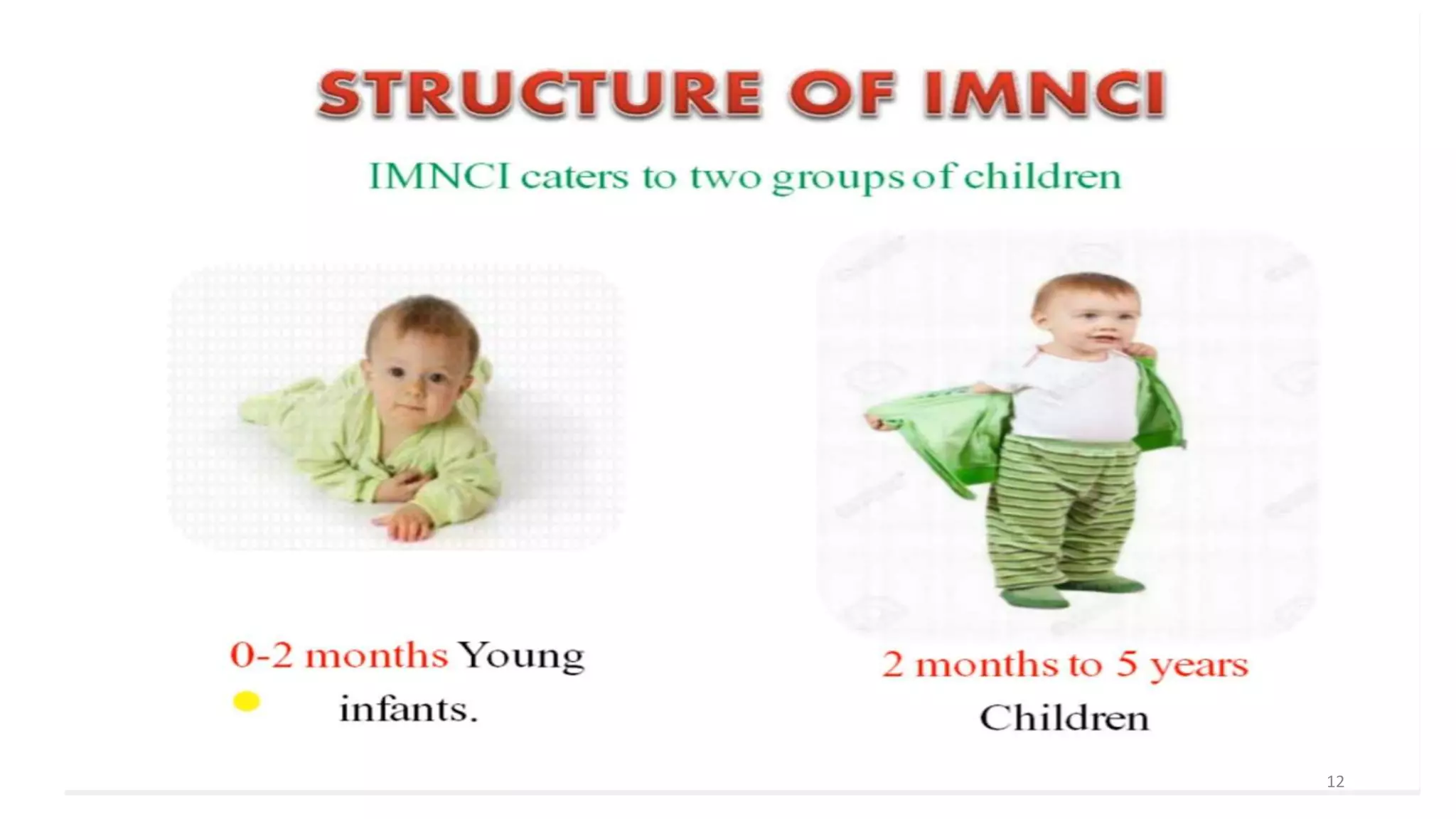 STRUCTURE OF IMNCI

IMNCI caters to two groups of children

0-2 months Young infants.

2 months to 5 years Children

12